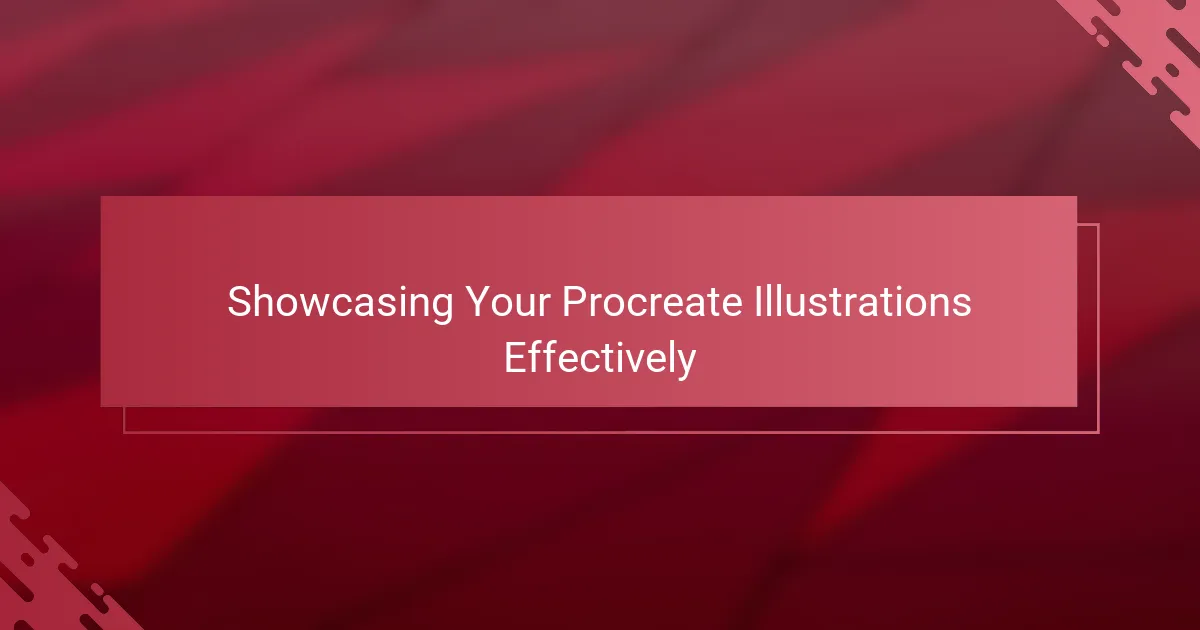 Showcasing Your Procreate Illustrations Effectively